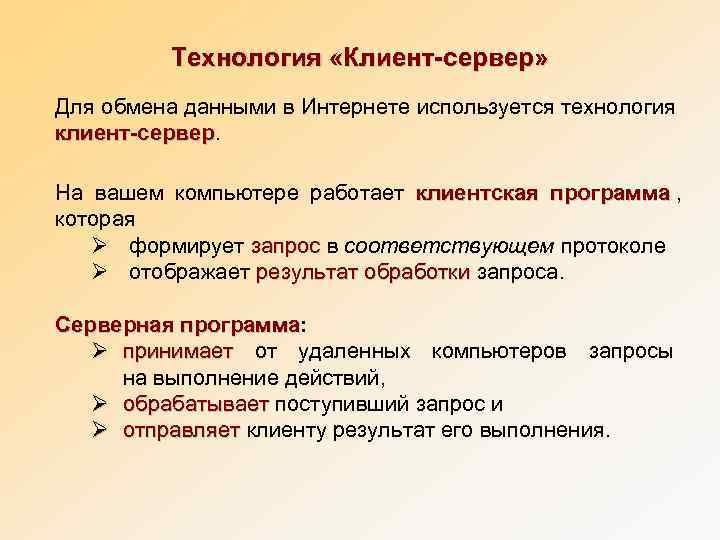 Технология «Клиент-сервер»

Для обмена данными в Интернете используется технология клиент-сервер.

На вашем компьютере работает клиентская программа , которая
➢ формирует запрос в соответствующем протоколе
➢ отображает результат обработки запроса.

Серверная программа:
➢ принимает от удаленных компьютеров запросы на выполнение действий,
➢ обрабатывает поступивший запрос и
➢ отправляет клиенту результат его выполнения.